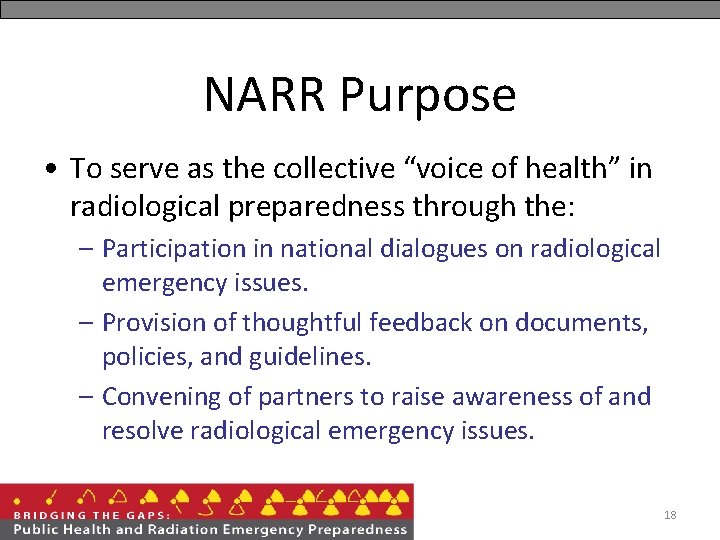 NARR Purpose

• To serve as the collective “voice of health” in radiological preparedness through the:

– Participation in national dialogues on radiological emergency issues.

– Provision of thoughtful feedback on documents, policies, and guidelines.

– Convening of partners to raise awareness of and resolve radiological emergency issues.

BRIDGING THE GAPS:
Public Health and Radiation Emergency Preparedness

18